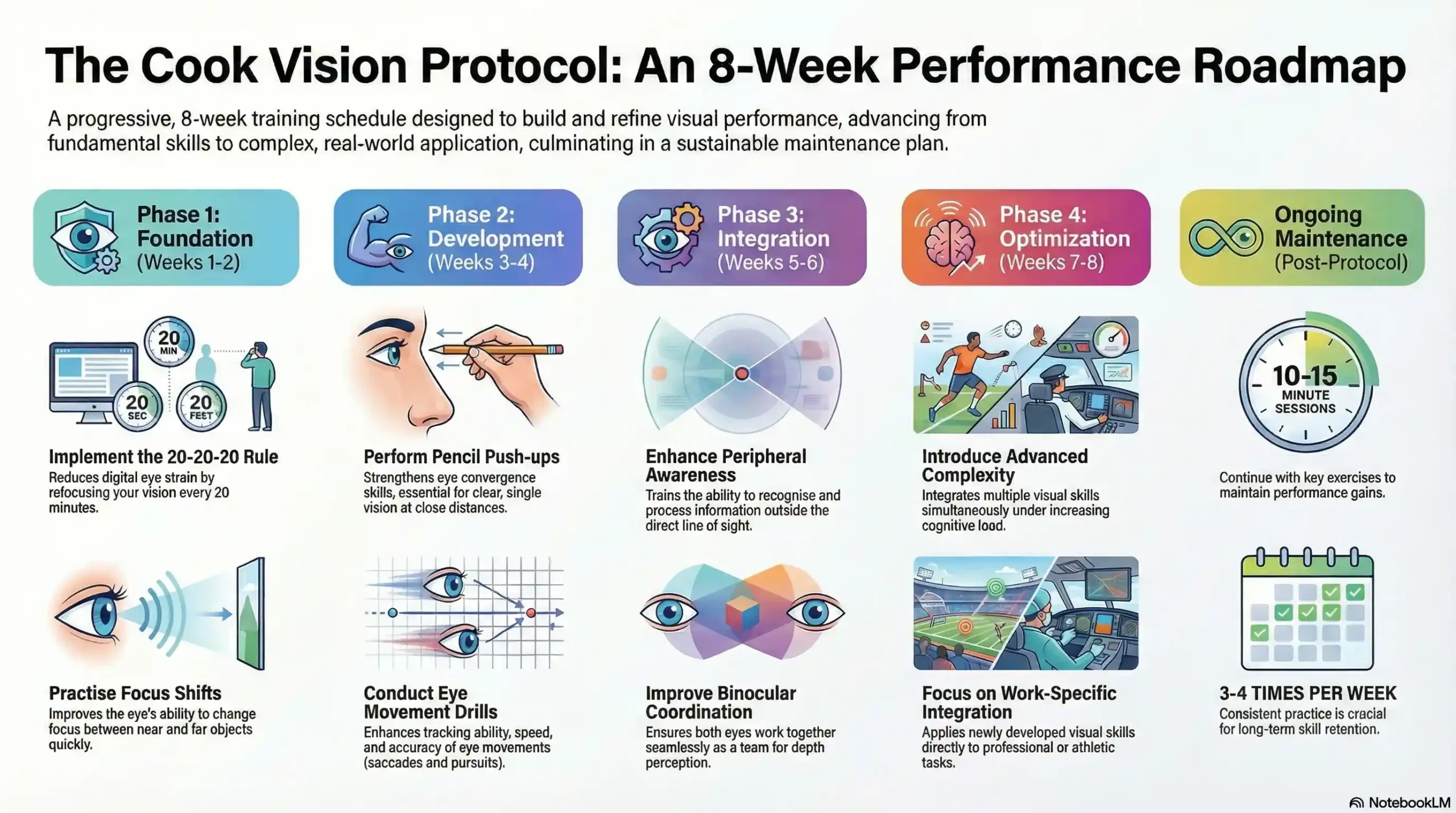 The Cook Vision Protocol: An 8-Week Performance Roadmap

A progressive, 8-week training schedule designed to build and refine visual performance, advancing from fundamental skills to complex, real-world application, culminating in a sustainable maintenance plan.

Phase 1: Foundation (Weeks 1-2)

20 MIN
20 SEC
20 FEET

Implement the 20-20-20 Rule
Reduces digital eye strain by refocusing your vision every 20 minutes.

Practise Focus Shifts
Improves the eye's ability to change focus between near and far objects quickly.

Phase 2: Development (Weeks 3-4)

Perform Pencil Push-ups
Strengthens eye convergence skills, essential for clear, single vision at close distances.

Conduct Eye Movement Drills
Enhances tracking ability, speed, and accuracy of eye movements (saccades and pursuits).

Phase 3: Integration (Weeks 5-6)

Enhance Peripheral Awareness
Trains the ability to recognise and process information outside the direct line of sight.

Improve Binocular Coordination
Ensures both eyes work together seamlessly as a team for depth perception.

Phase 4: Optimization (Weeks 7-8)

Introduce Advanced Complexity
Integrates multiple visual skills simultaneously under increasing cognitive load.

Focus on Work-Specific Integration
Applies newly developed visual skills directly to professional or athletic tasks.

Ongoing Maintenance (Post-Protocol)

10-15 MINUTE SESSIONS

Continue with key exercises to maintain performance gains.

3-4 TIMES PER WEEK
Consistent practice is cracial for long-term skill retention.

NotebookLM